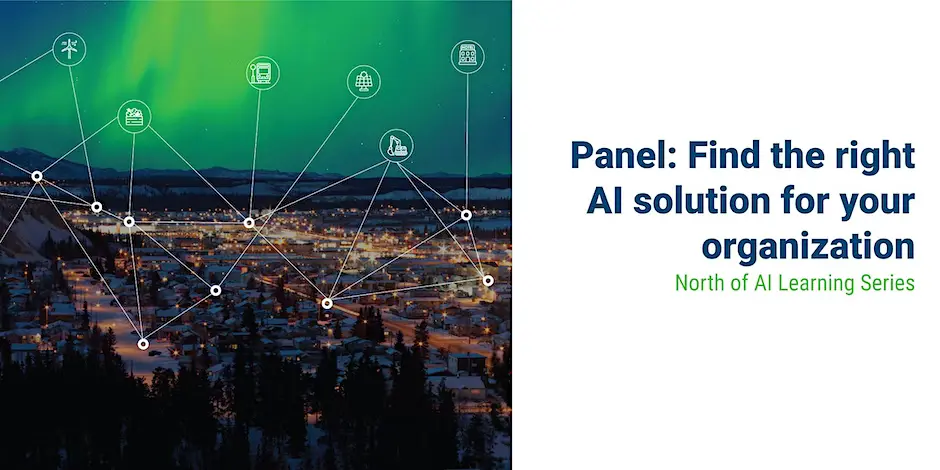 Panel: Find the right AI solution for your organization

North of AI Learning Series